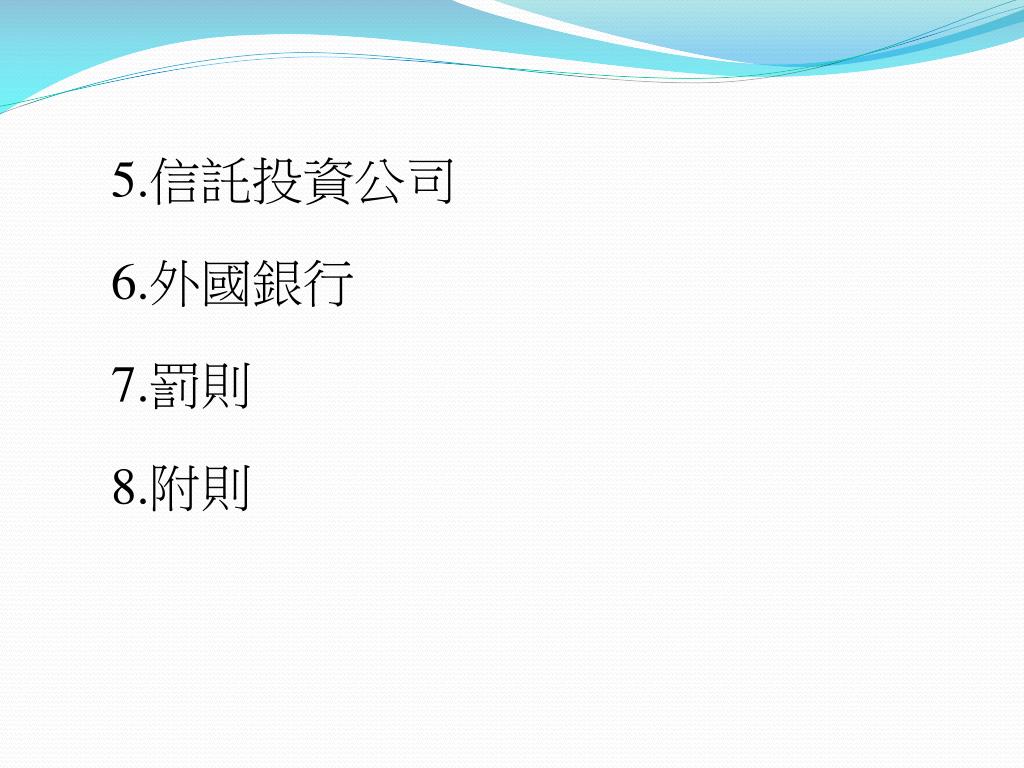 5.信託投資公司

6.外國銀行

7.罰則

8.附則